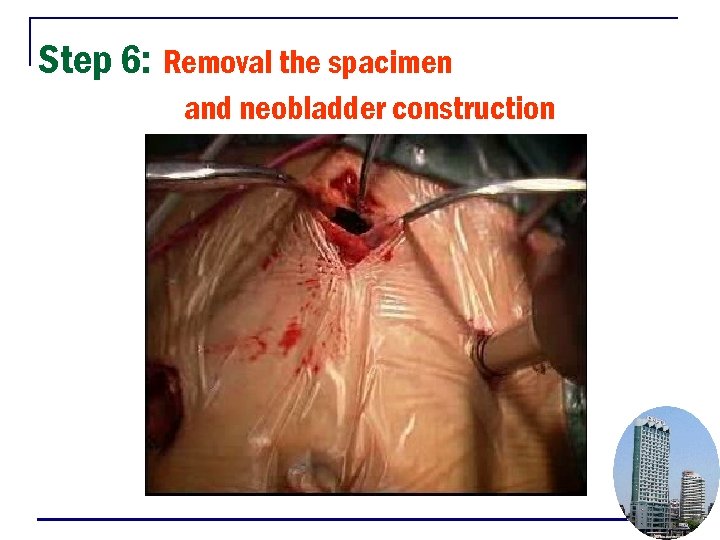 Step 6: Removal the spacimen and neobladder construction